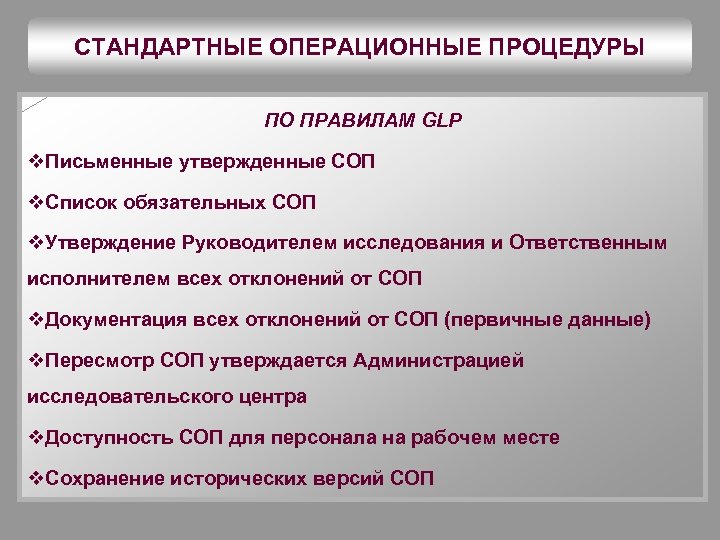 СТАНДАРТНЫЕ ОПЕРАЦИОННЫЕ ПРОЦЕДУРЫ

ПО ПРАВИЛАМ GLP

❖Письменные утвержденные СОП

❖Список обязательных СОП

❖Утверждение Руководителем исследования и Ответственным исполнителем всех отклонений от СОП

❖Документация всех отклонений от СОП (первичные данные)

❖Пересмотр СОП утверждается Администрацией исследовательского центра

❖Доступность СОП для персонала на рабочем месте

❖Сохранение исторических версий СОП